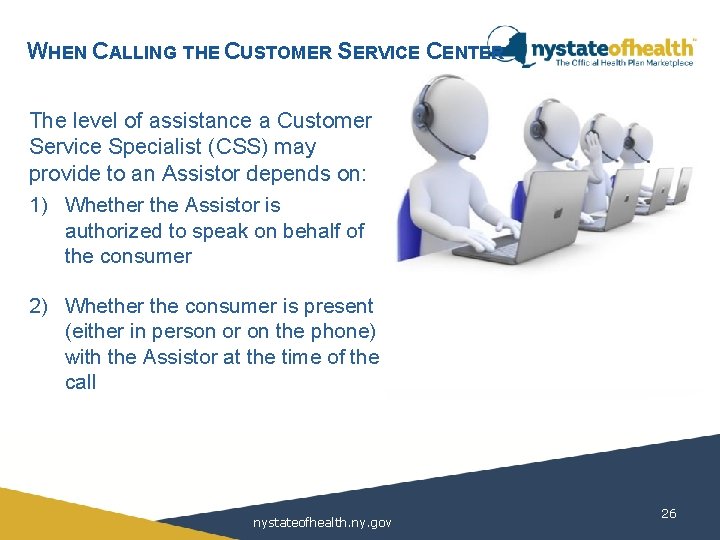 WHEN CALLING THE CUSTOMER SERVICE CENTER

nystateofhealth™
The Official Health Plan Marketplace

The level of assistance a Customer Service Specialist (CSS) may provide to an Assistor depends on:

1) Whether the Assistor is authorized to speak on behalf of the consumer

2) Whether the consumer is present (either in person or on the phone) with the Assistor at the time of the call

nystateofhealth.ny.gov

26